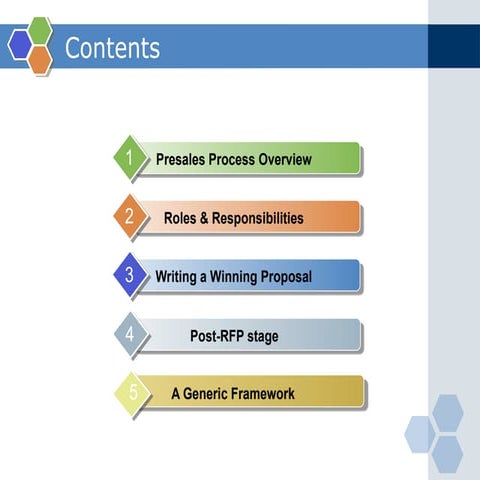 Contents

1 Presales Process Overview

2 Roles & Responsibilities

3 Writing a Winning Proposal

4 Post-RFP stage

5 A Generic Framework